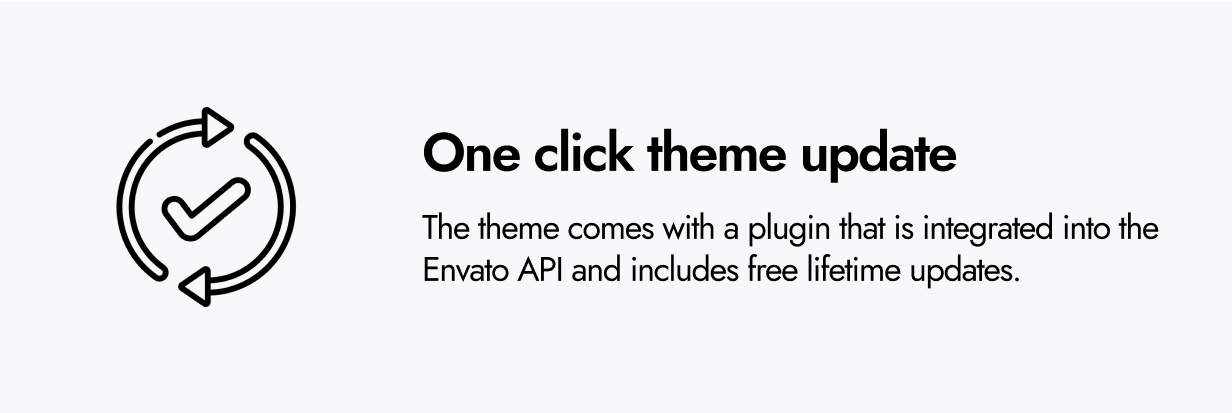 One click theme update

The theme comes with a plugin that is integrated into the Envato API and includes free lifetime updates.